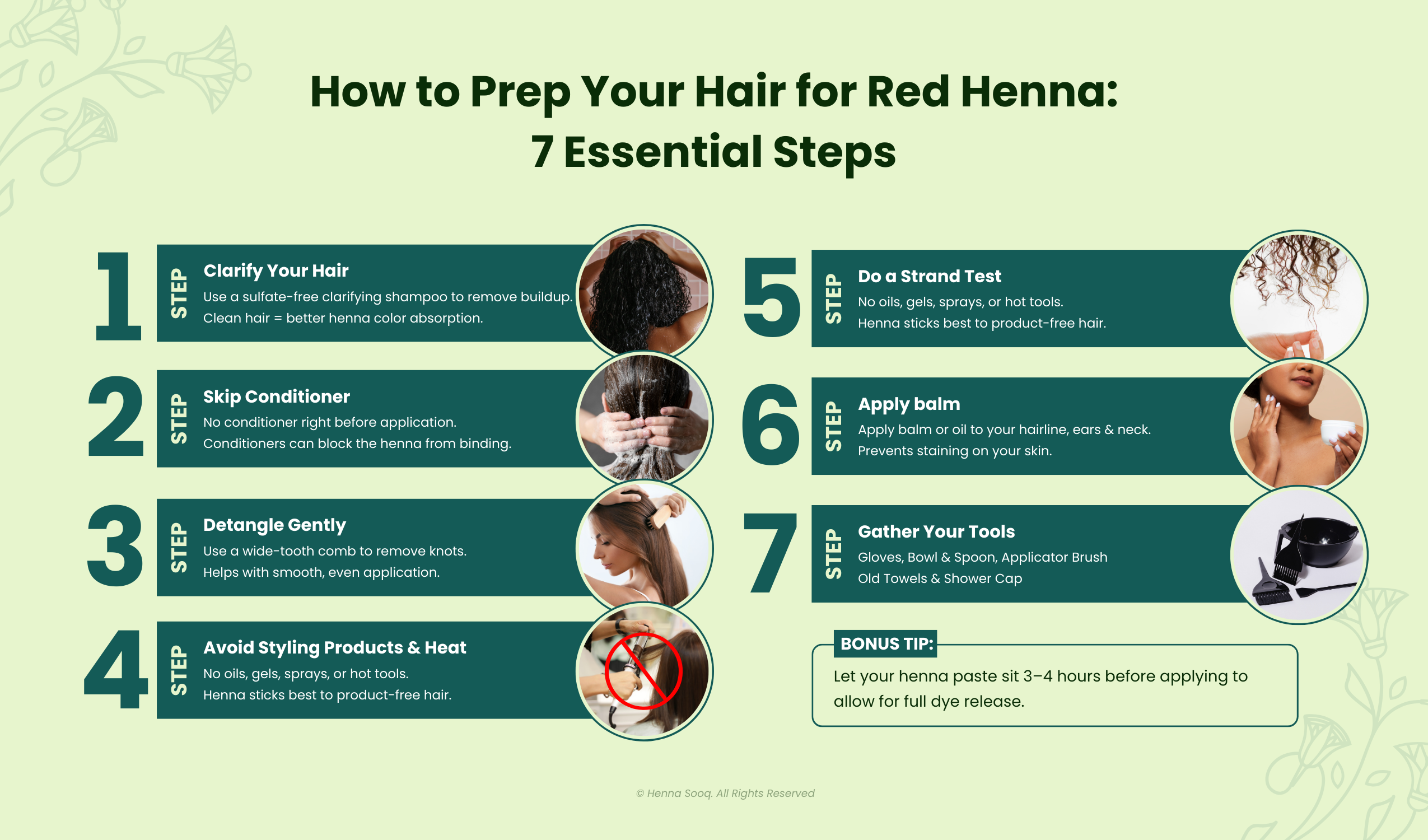 How to Prep Your Hair for Red Henna: 7 Essential Steps

1 STEP
Clarify Your Hair
Use a sulfate-free clarifying shampoo to remove buildup.
Clean hair = better henna color absorption.

2 STEP
Skip Conditioner
No conditioner right before application.
Conditioners can block the henna from binding.

3 STEP
Detangle Gently
Use a wide-tooth comb to remove knots.
Helps with smooth, even application.

4 STEP
Avoid Styling Products & Heat
No oils, gels, sprays, or hot tools.
Henna sticks best to product-free hair.

5 STEP
Do a Strand Test
No oils, gels, sprays, or hot tools.
Henna sticks best to product-free hair.

6 STEP
Apply balm
Apply balm or oil to your hairline, ears & neck.
Prevents staining on your skin.

7 STEP
Gather Your Tools
Gloves, Bowl & Spoon, Applicator Brush
Old Towels & Shower Cap

BONUS TIP:
Let your henna paste sit 3–4 hours before applying to allow for full dye release.

© Henna Sooq. All Rights Reserved